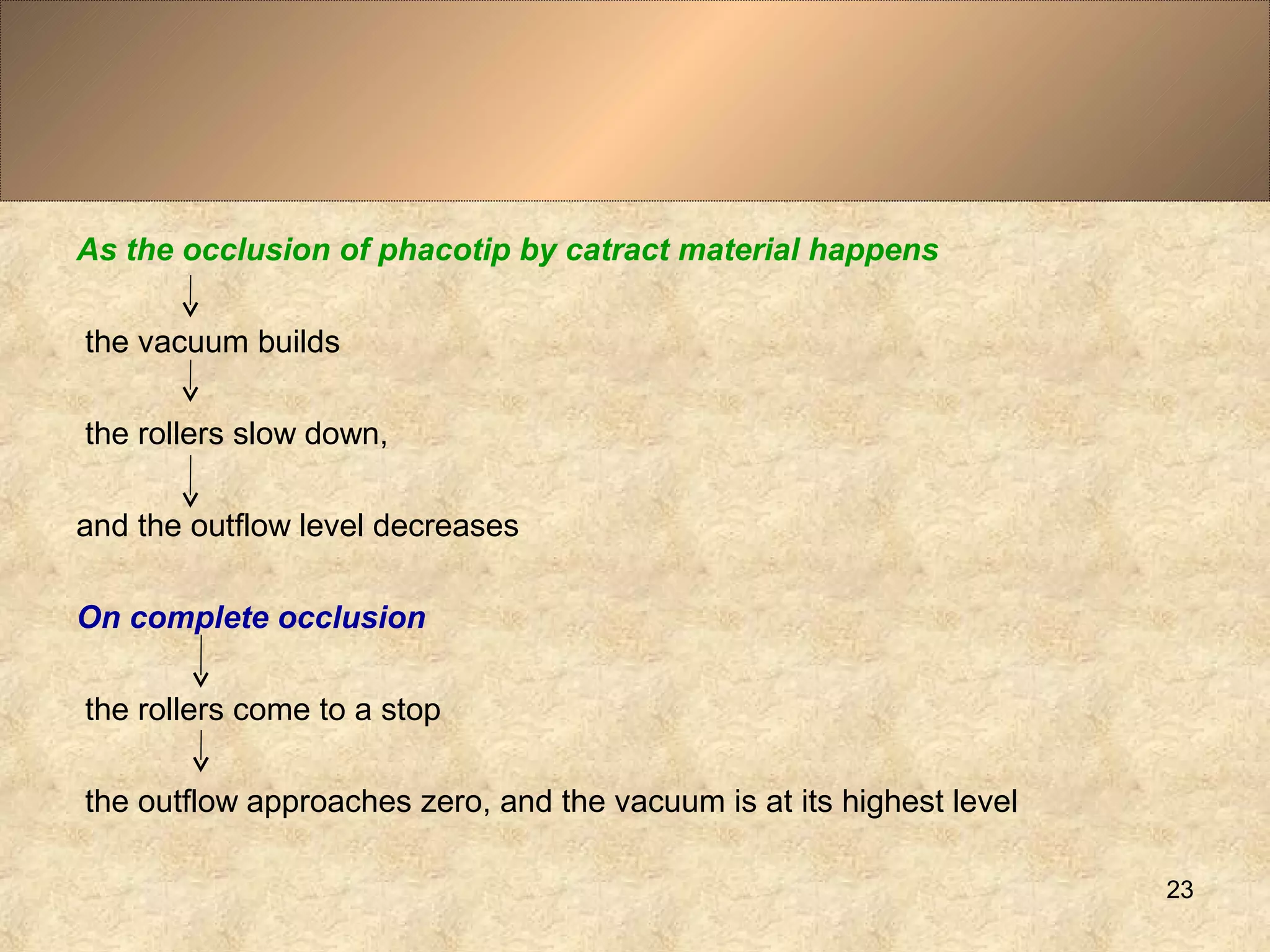 As the occlusion of phacotip by catract material happens

↓

the vacuum builds

↓

the rollers slow down,

↓

and the outflow level decreases

On complete occlusion

↓

the rollers come to a stop

↓

the outflow approaches zero, and the vacuum is at its highest level

23